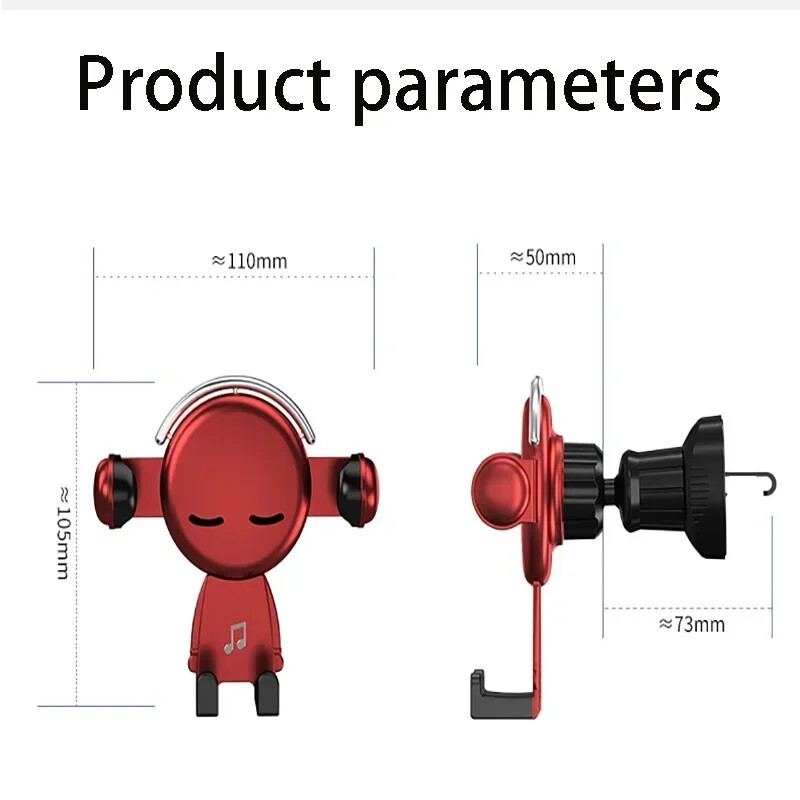 Product parameters

≈110mm

≈50mm

≈105mm

≈73mm